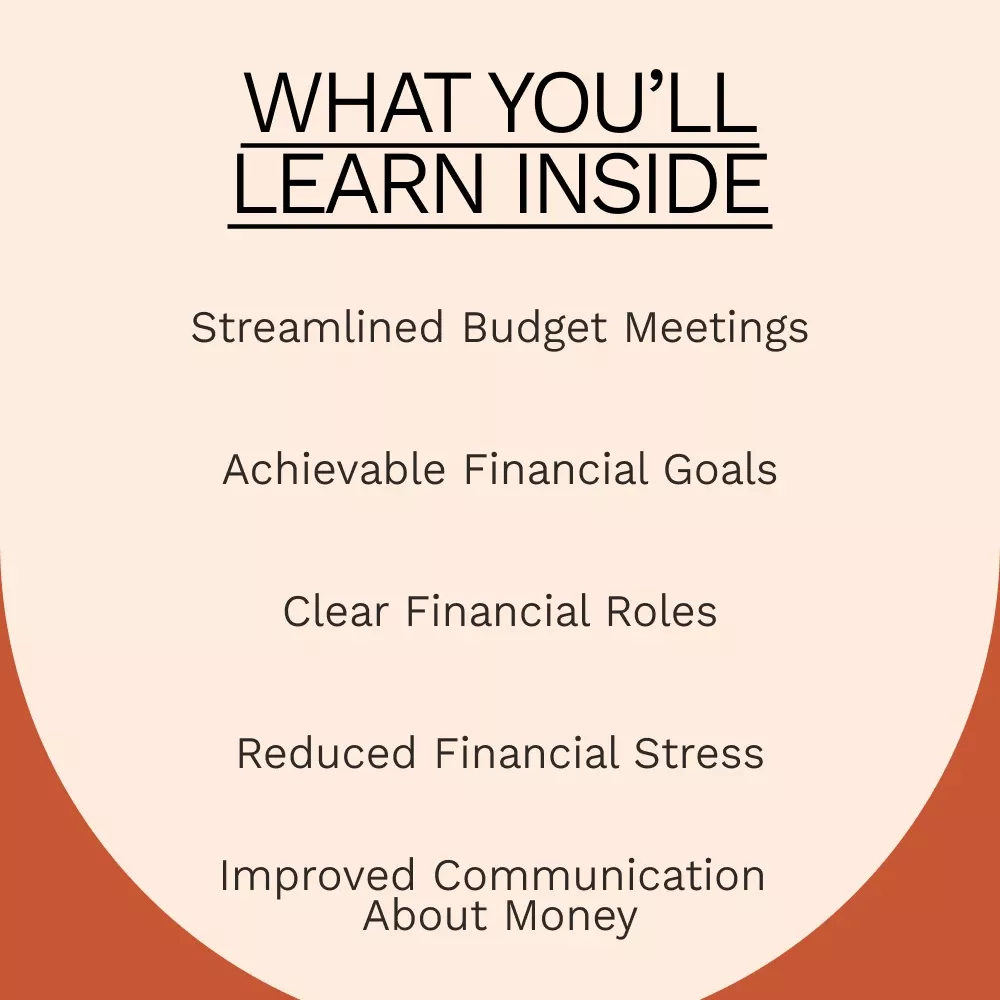 WHAT YOU'LL LEARN INSIDE

Streamlined Budget Meetings

Achievable Financial Goals

Clear Financial Roles

Reduced Financial Stress

Improved Communication About Money